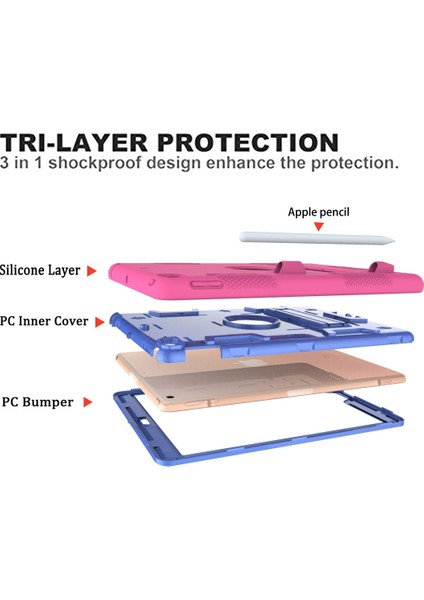 TRI-LAYER PROTECTION
3 in 1 shockproof design enhance the protection.

Apple pencil

Silicone Layer

PC Inner Cover

PC Bumper